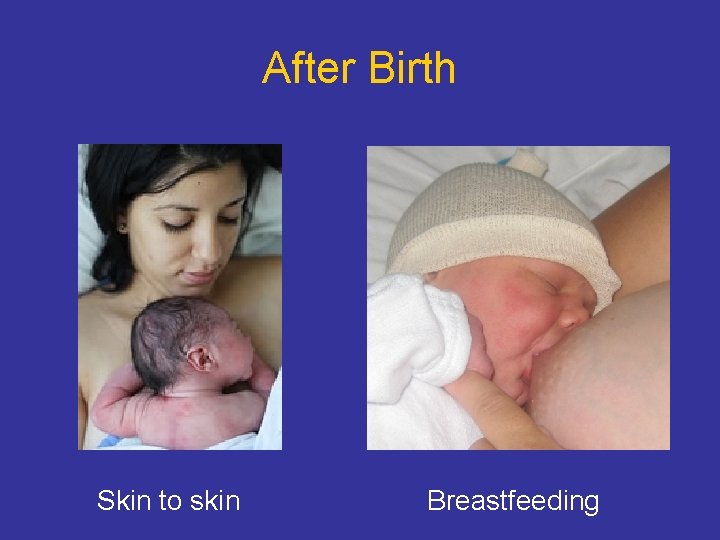 After Birth

Skin to skin

Breastfeeding